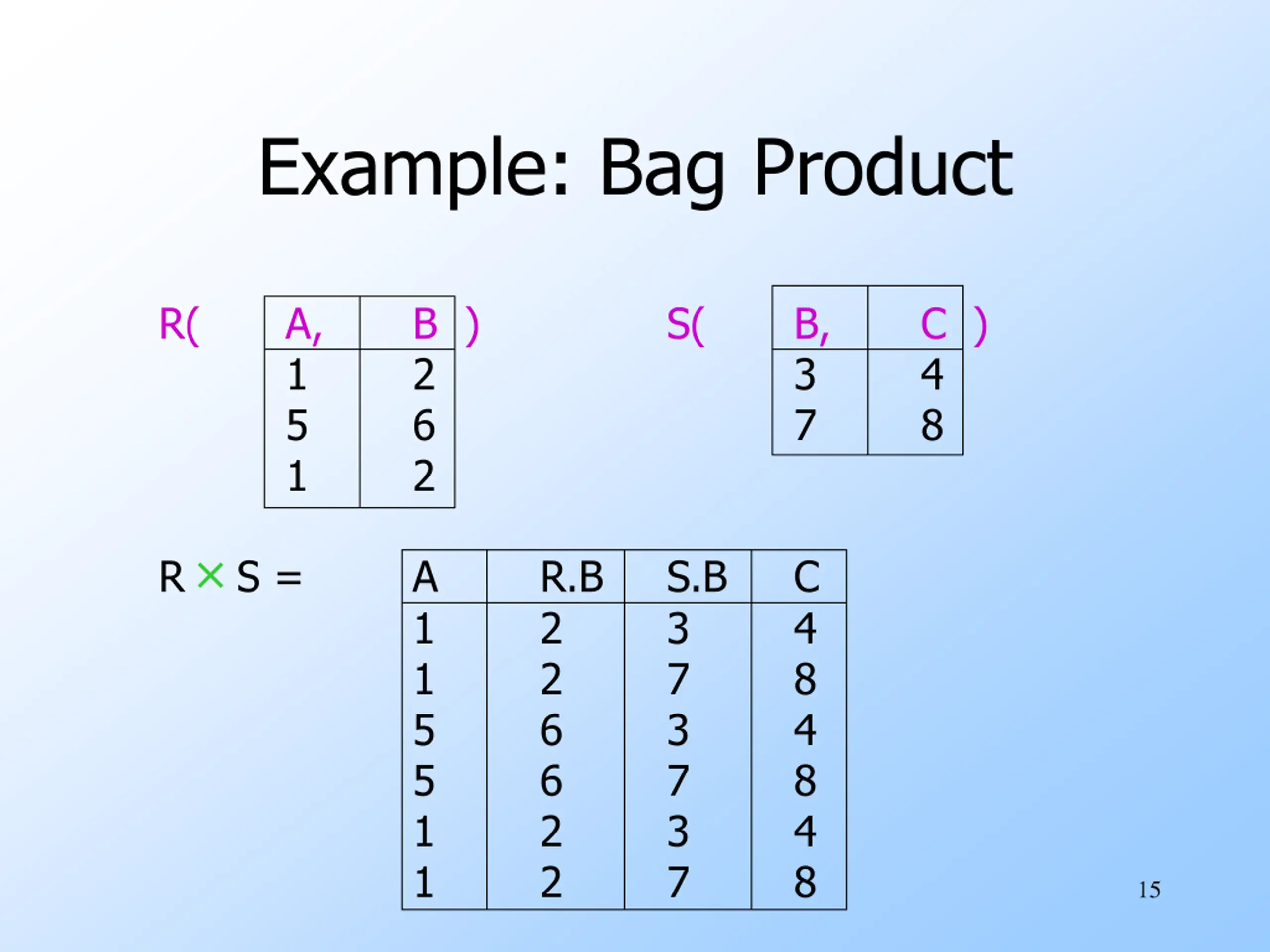 Example: Bag Product

R(

| A, | B |
|---|---|
| 1 | 2 |
| 5 | 6 |
| 1 | 2 |

)

S(

| B, | C |
|---|---|
| 3 | 4 |
| 7 | 8 |

)

R $\times$ S =

| A | R.B | S.B | C |
|---|---|---|---|
| 1 | 2 | 3 | 4 |
| 1 | 2 | 7 | 8 |
| 5 | 6 | 3 | 4 |
| 5 | 6 | 7 | 8 |
| 1 | 2 | 3 | 4 |
| 1 | 2 | 7 | 8 |

15